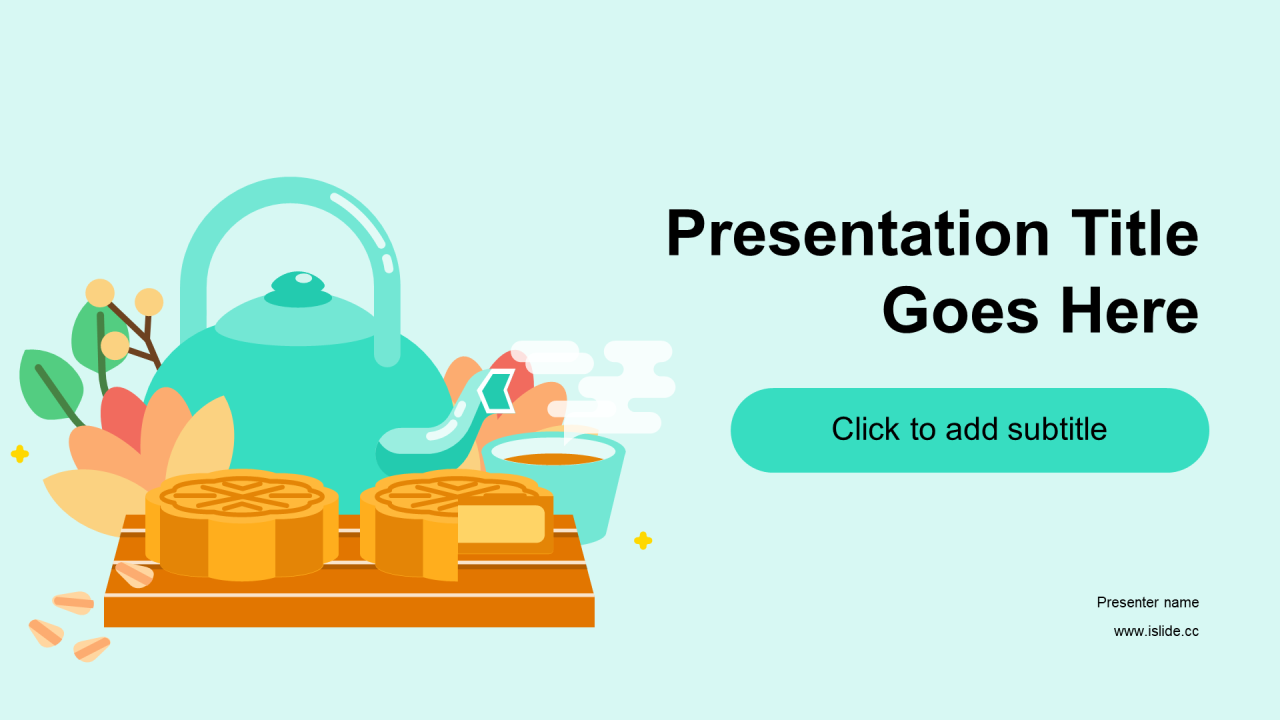 Presentation Title Goes Here

Click to add subtitle

Presenter name

www.islide.cc